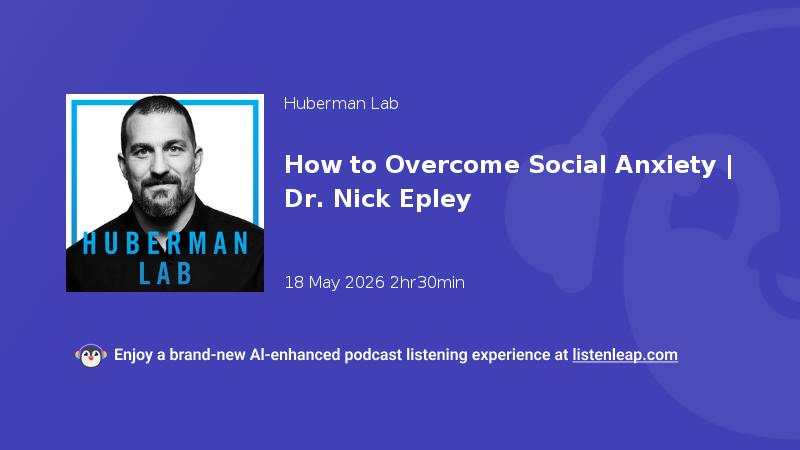 HUBERMAN LAB

Huberman Lab

How to Overcome Social Anxiety | Dr. Nick Epley

18 May 2026 2hr30min

Enjoy a brand-new AI-enhanced podcast listening experience at listenleap.com